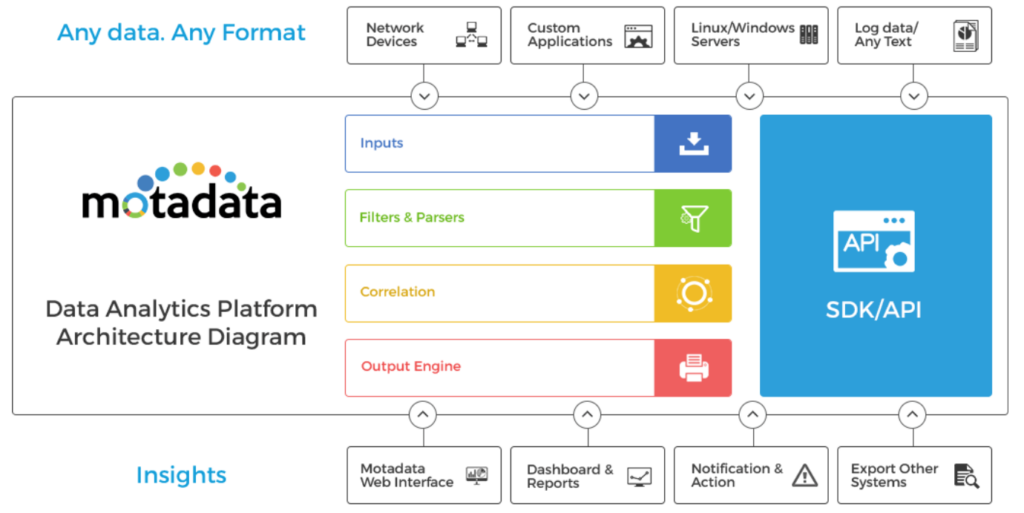 Any data. Any Format

Network Devices

Custom Applications

Linux/Windows Servers

Log data/ Any Text

motadata

Data Analytics Platform Architecture Diagram

Inputs

Filters & Parsers

Correlation

Output Engine

API

SDK/API

Insights

Motadata Web Interface

Dashboard & Reports

Notification & Action

Export Other Systems